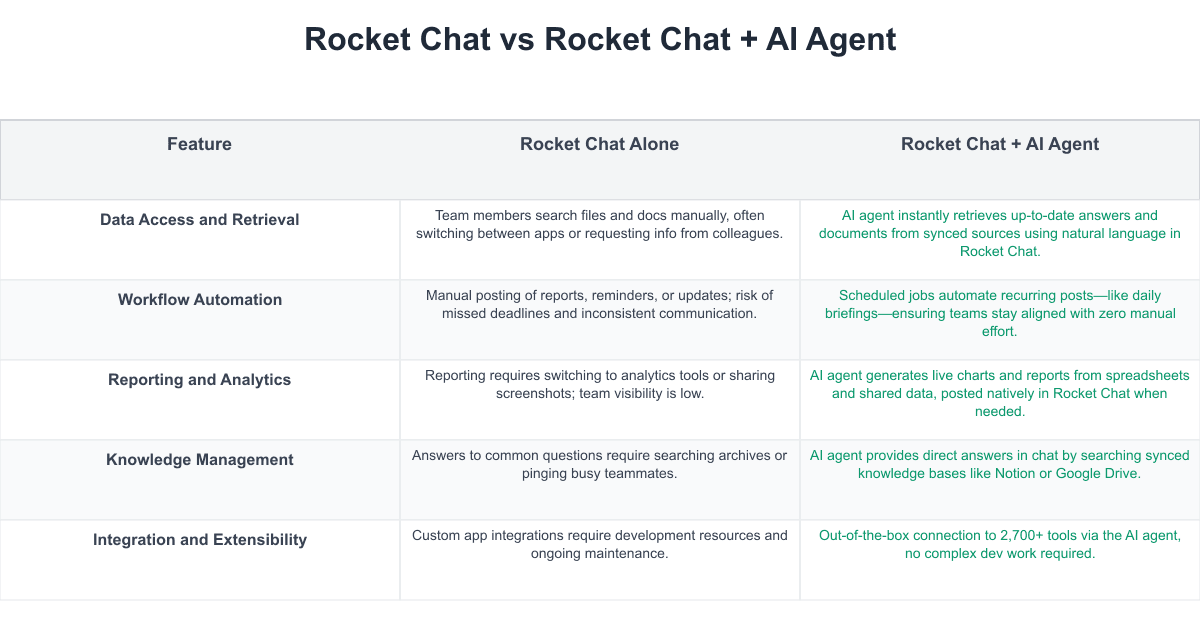 Rocket Chat vs Rocket Chat + AI Agent

| Feature | Rocket Chat Alone | Rocket Chat + AI Agent |
|---|---|---|
| Data Access and Retrieval | Team members search files and docs manually, often switching between apps or requesting info from colleagues. | AI agent instantly retrieves up-to-date answers and documents from synced sources using natural language in Rocket Chat. |
| Workflow Automation | Manual posting of reports, reminders, or updates; risk of missed deadlines and inconsistent communication. | Scheduled jobs automate recurring posts—like daily briefings—ensuring teams stay aligned with zero manual effort. |
| Reporting and Analytics | Reporting requires switching to analytics tools or sharing screenshots; team visibility is low. | AI agent generates live charts and reports from spreadsheets and shared data, posted natively in Rocket Chat when needed. |
| Knowledge Management | Answers to common questions require searching archives or pinging busy teammates. | AI agent provides direct answers in chat by searching synced knowledge bases like Notion or Google Drive. |
| Integration and Extensibility | Custom app integrations require development resources and ongoing maintenance. | Out-of-the-box connection to 2,700+ tools via the AI agent, no complex dev work required. |